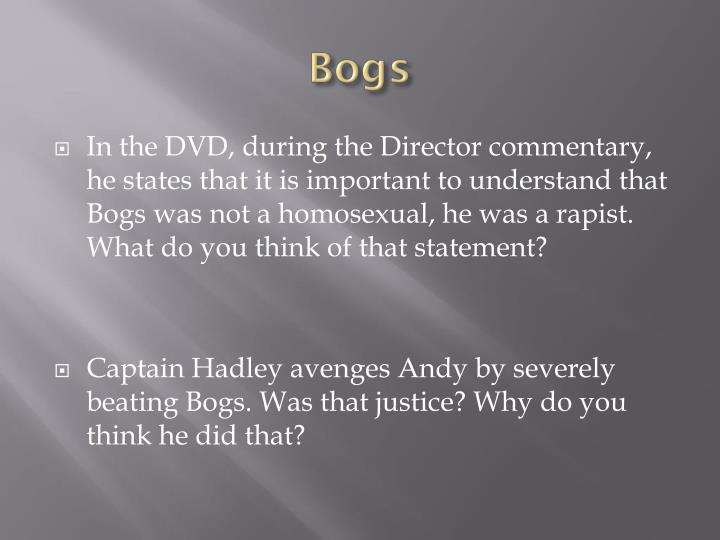 Bogs

In the DVD, during the Director commentary, he states that it is important to understand that Bogs was not a homosexual, he was a rapist. What do you think of that statement?

Captain Hadley avenges Andy by severely beating Bogs. Was that justice? Why do you think he did that?